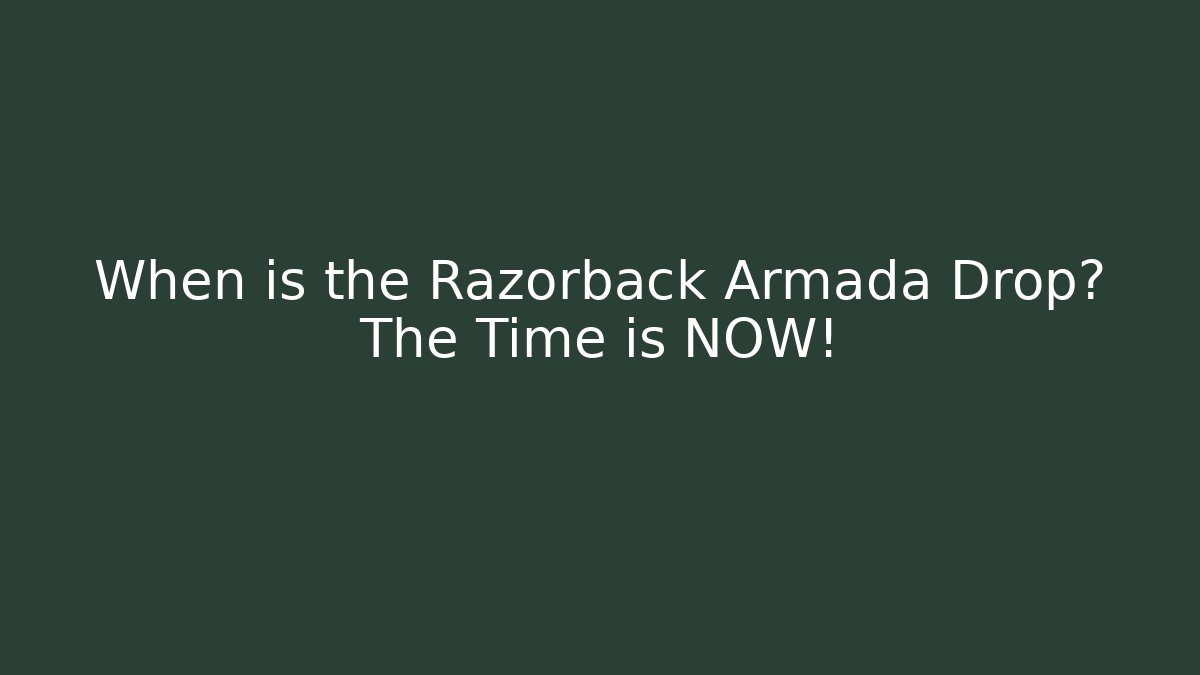 When is the Razorback Armada Drop? The Time is NOW!